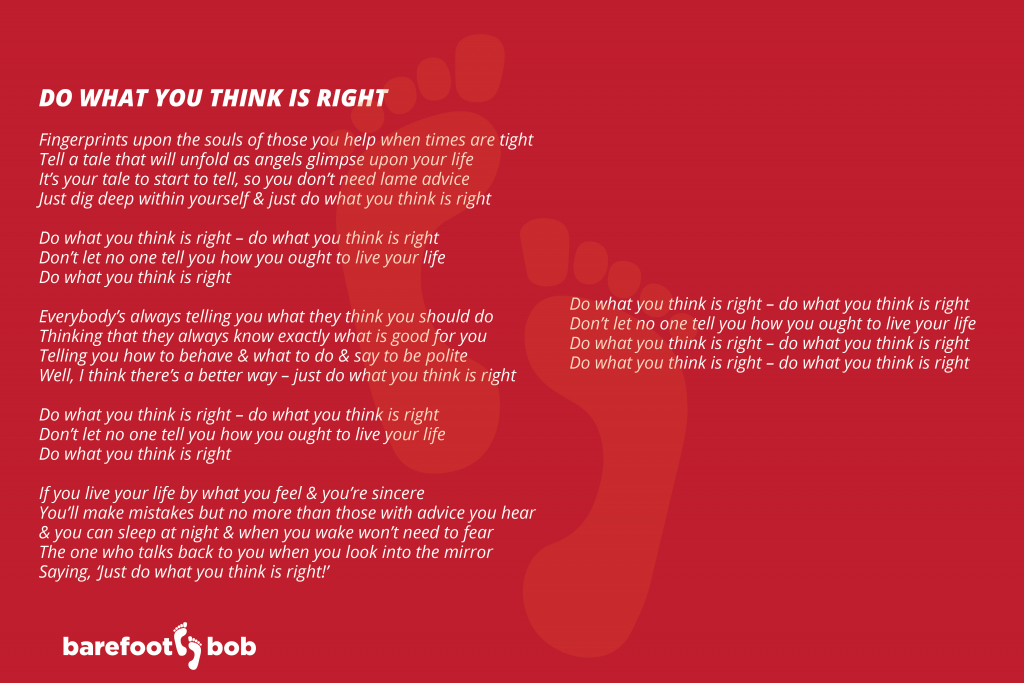 DO WHAT YOU THINK IS RIGHT

Fingerprints upon the souls of those you help when times are tight
Tell a tale that will unfold as angels glimpse upon your life
It's your tale to start to tell, so you don't need lame advice
Just dig deep within yourself & just do what you think is right

Do what you think is right – do what you think is right
Don't let no one tell you how you ought to live your life
Do what you think is right

Everybody's always telling you what they think you should do
Thinking that they always know exactly what is good for you
Telling you how to behave & what to do & say to be polite
Well, I think there's a better way – just do what you think is right

Do what you think is right – do what you think is right
Don't let no one tell you how you ought to live your life
Do what you think is right

If you live your life by what you feel & you're sincere
You'll make mistakes but no more than those with advice you hear
& you can sleep at night & when you wake won't need to fear
The one who talks back to you when you look into the mirror
Saying, 'Just do what you think is right!'

Do what you think is right – do what you think is right
Don't let no one tell you how you ought to live your life
Do what you think is right – do what you think is right
Do what you think is right – do what you think is right

barefoot bob